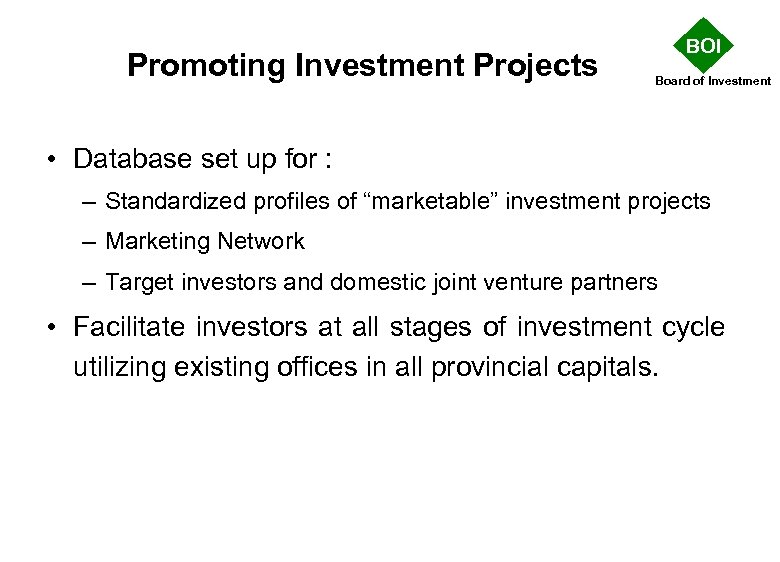 Promoting Investment Projects

BOI
Board of Investment

• Database set up for :
– Standardized profiles of “marketable” investment projects
– Marketing Network
– Target investors and domestic joint venture partners

• Facilitate investors at all stages of investment cycle utilizing existing offices in all provincial capitals.